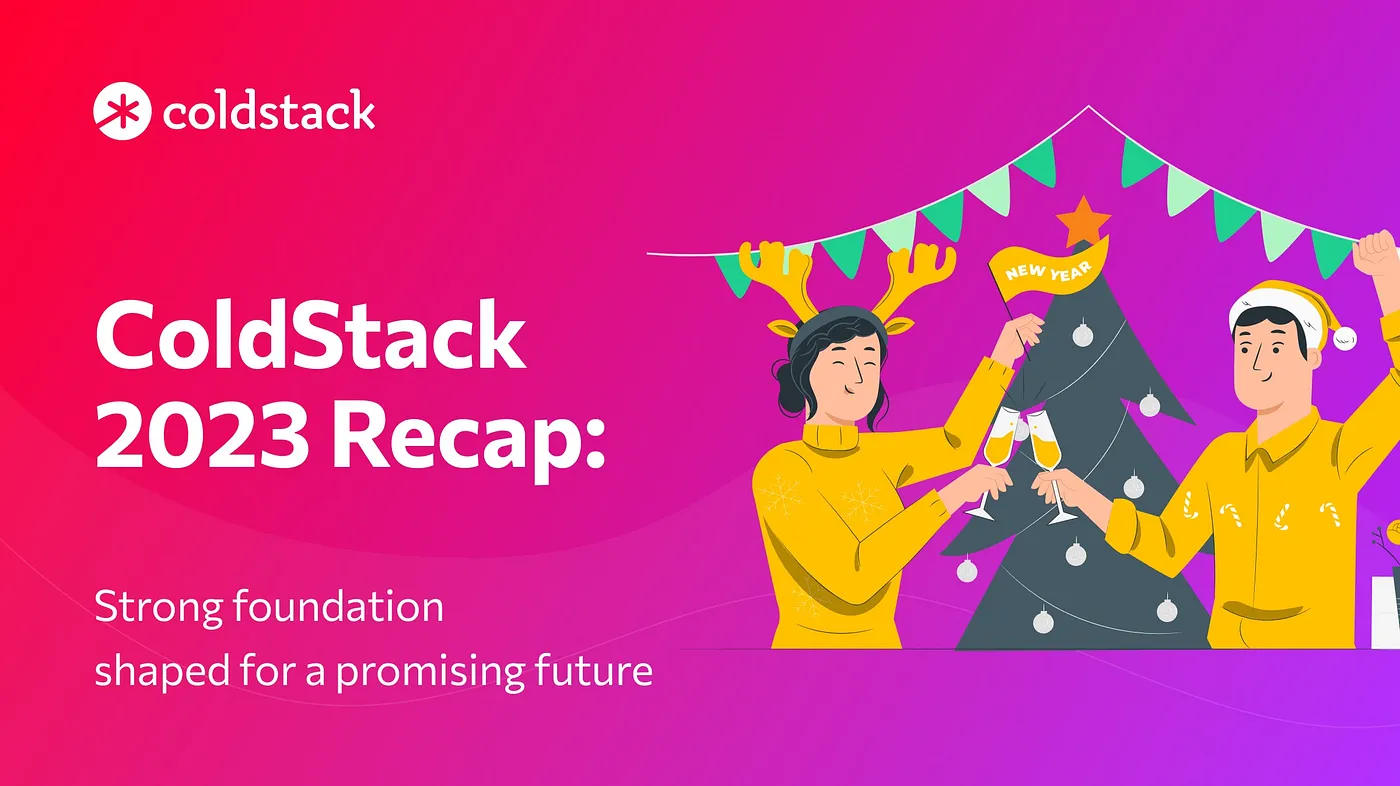 coldstack

ColdStack 2023 Recap:

Strong foundation shaped for a promising future

NEW YEAR